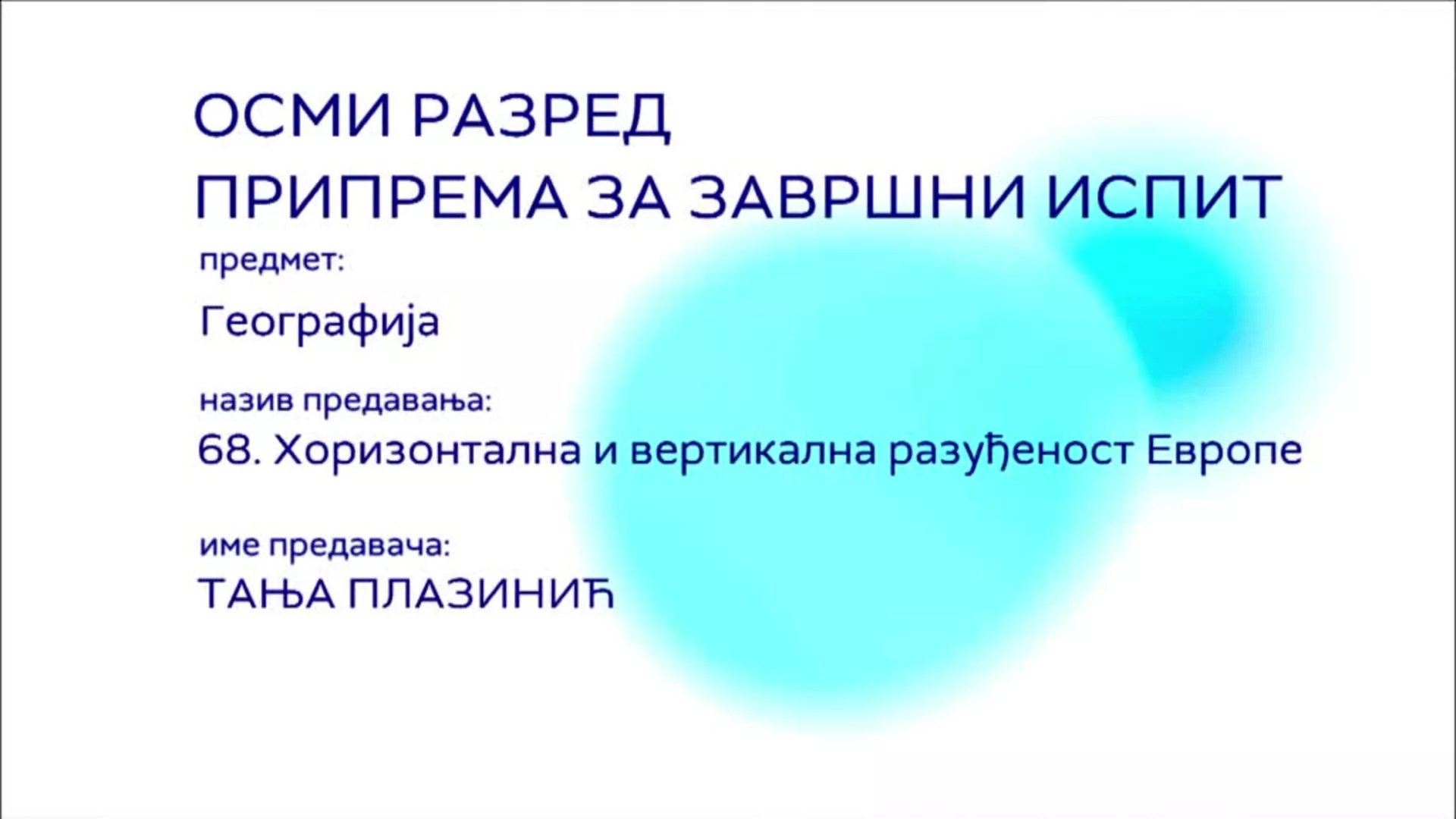 ОСМИ РАЗРЕД
ПРИПРЕМА ЗА ЗАВРШНИ ИСПИТ

предмет:

Географија

назив предавања:

68. Хоризонтална и вертикална разуђеност Европе

име предавача:

ТАЊА ПЛАЗИНИЋ